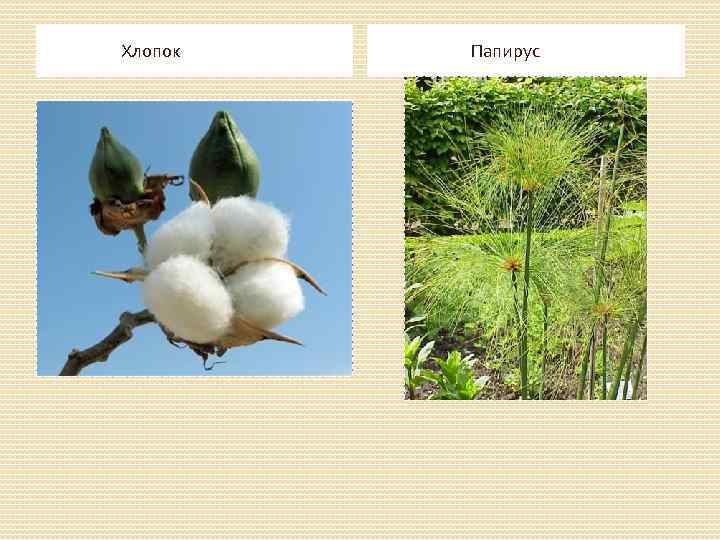 Хлопок

Папирус